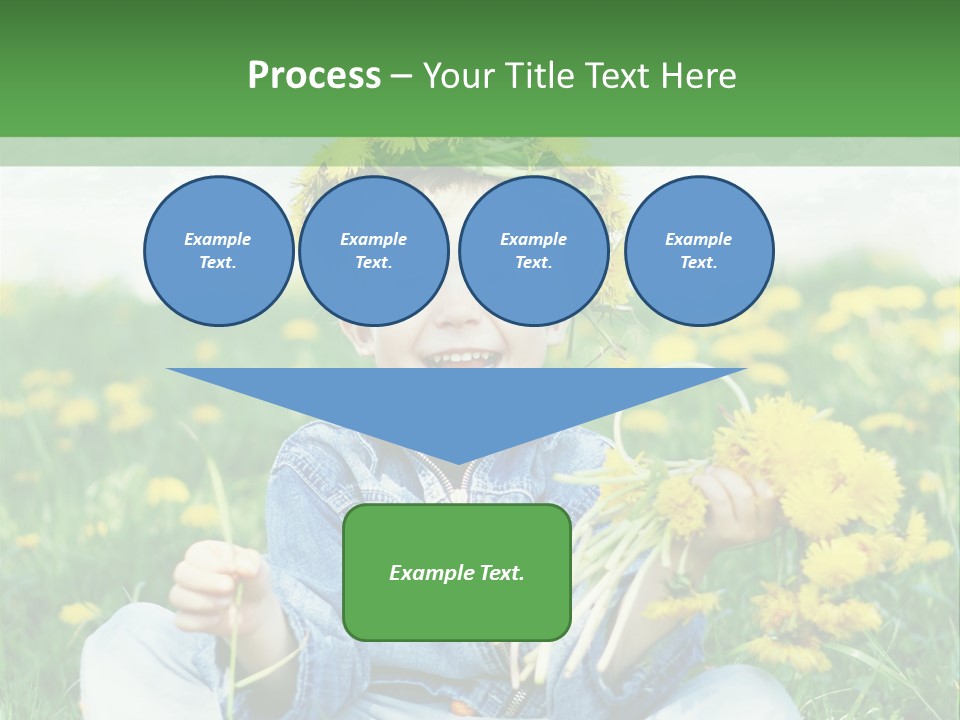 Process – Your Title Text Here

Example Text.

Example Text.

Example Text.

Example Text.

Example Text.